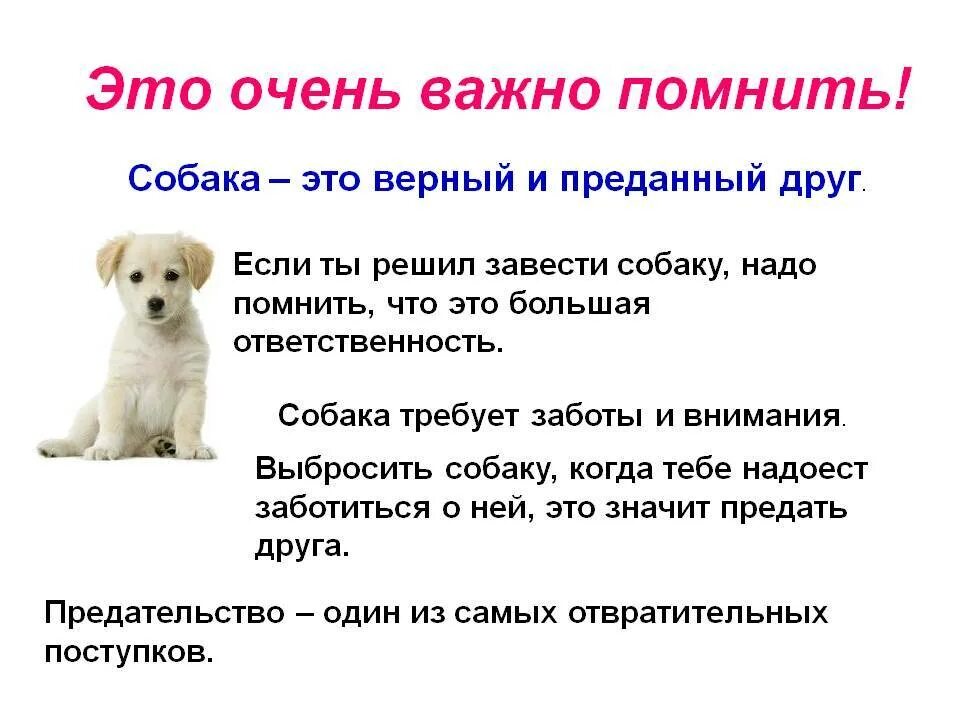 Это очень важно помнить!

Собака – это верный и преданный друг.

Если ты решил завести собаку, надо помнить, что это большая ответственность.

Собака требует заботы и внимания.

Выбросить собаку, когда тебе надоест заботиться о ней, это значит предать друга.

Предательство – один из самых отвратительных поступков.